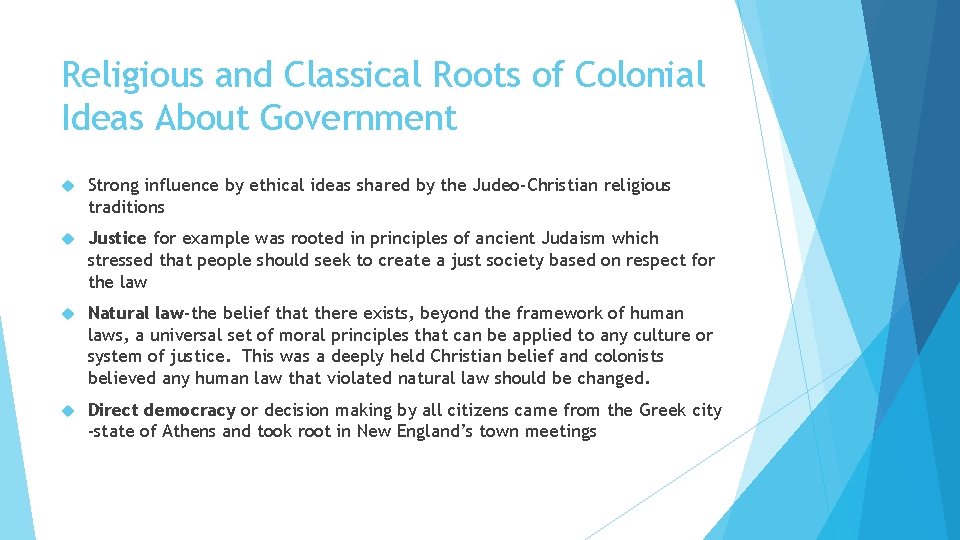 Religious and Classical Roots of Colonial Ideas About Government

Strong influence by ethical ideas shared by the Judeo-Christian religious traditions

Justice for example was rooted in principles of ancient Judaism which stressed that people should seek to create a just society based on respect for the law

Natural law-the belief that there exists, beyond the framework of human laws, a universal set of moral principles that can be applied to any culture or system of justice. This was a deeply held Christian belief and colonists believed any human law that violated natural law should be changed.

Direct democracy or decision making by all citizens came from the Greek city -state of Athens and took root in New England's town meetings